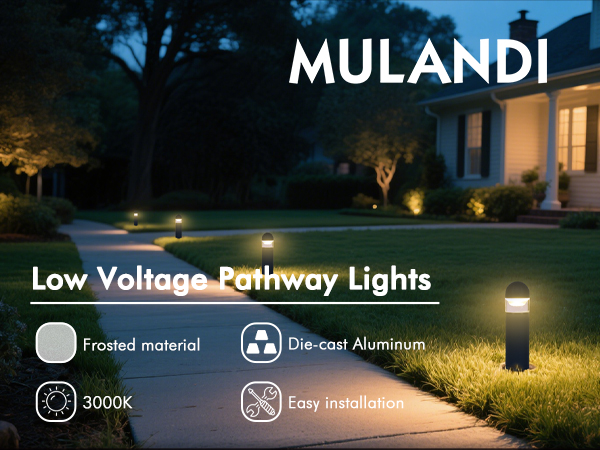 MULANDI

Low Voltage Pathway Lights

Frosted material

Die-cast Aluminum

3000K

Easy installation